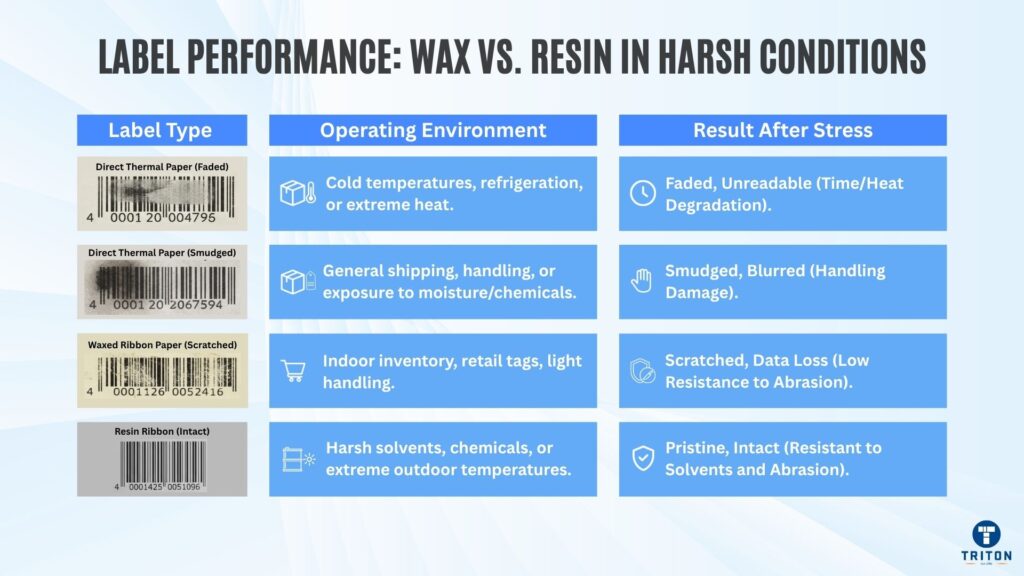 LABEL PERFORMANCE: WAX VS. RESIN IN HARSH CONDITIONS

| Label Type | Operating Environment | Result After Stress |
|---|---|---|
| Direct Thermal Paper (Faded) 4 0001 20 004796 | Cold temperatures, refrigeration, or extreme heat. | Faded, Unreadable (Time/Heat Degradation). |
| Direct Thermal Paper (Smudged) 4 0001 20 2067594 | General shipping, handling, or exposure to moisture/chemicals. | Smudged, Blurred (Handling Damage). |
| Waxed Ribbon Paper (Scratched) 4 0001126 0052416 | Indoor inventory, retail tags, light handling. | Scratched, Data Loss (Low Resistance to Abrasion). |
| Resin Ribbon (Intact) 4 0001425 0051096 | Harsh solvents, chemicals, or extreme outdoor temperatures. | Pristine, Intact (Resistant to Solvents and Abrasion). |

TRITON